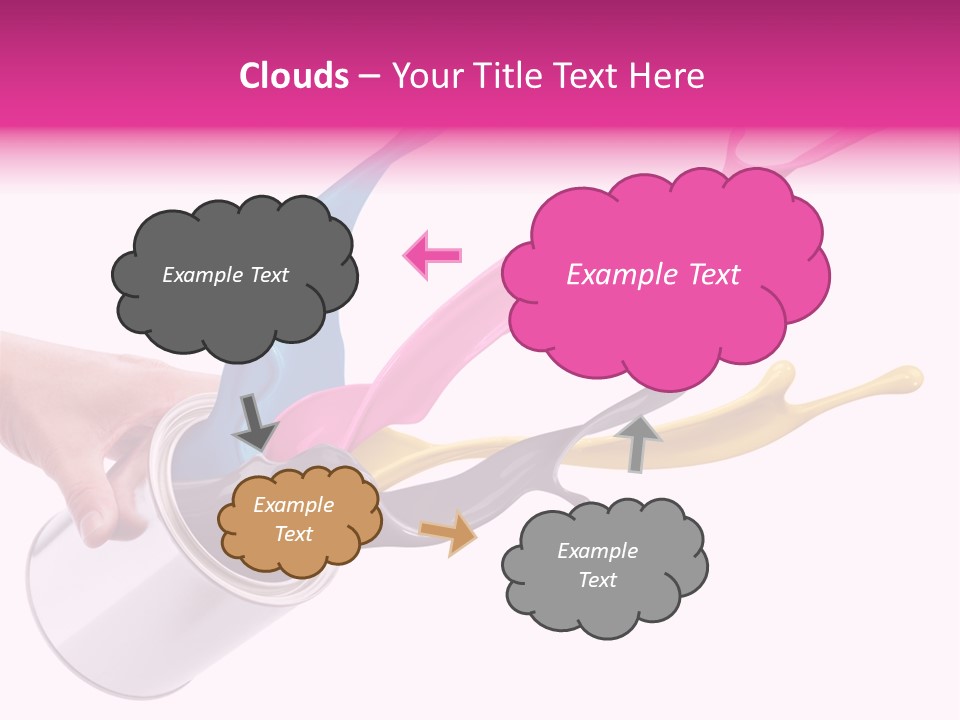 Clouds – Your Title Text Here

Example Text

Example Text

Example Text

Example Text